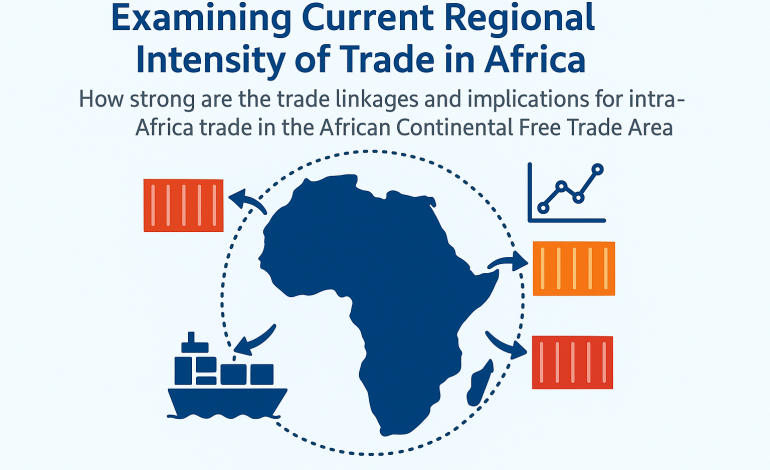 Examining Current Regional Intensity of Trade in Africa

How strong are the trade linkages and implications for intra-Africa trade in the African Continental Free Trade Area